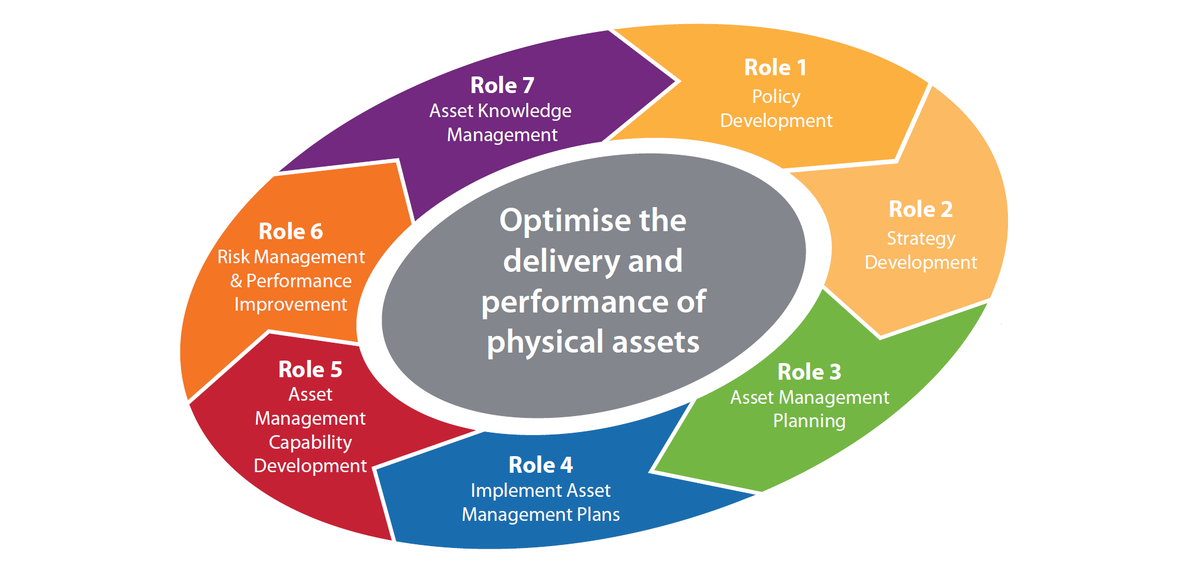 Optimise the delivery and performance of physical assets

Role 1
Policy Development

Role 2
Strategy Development

Role 3
Asset Management Planning

Role 4
Implement Asset Management Plans

Role 5
Asset Management Capability Development

Role 6
Risk Management & Performance Improvement

Role 7
Asset Knowledge Management